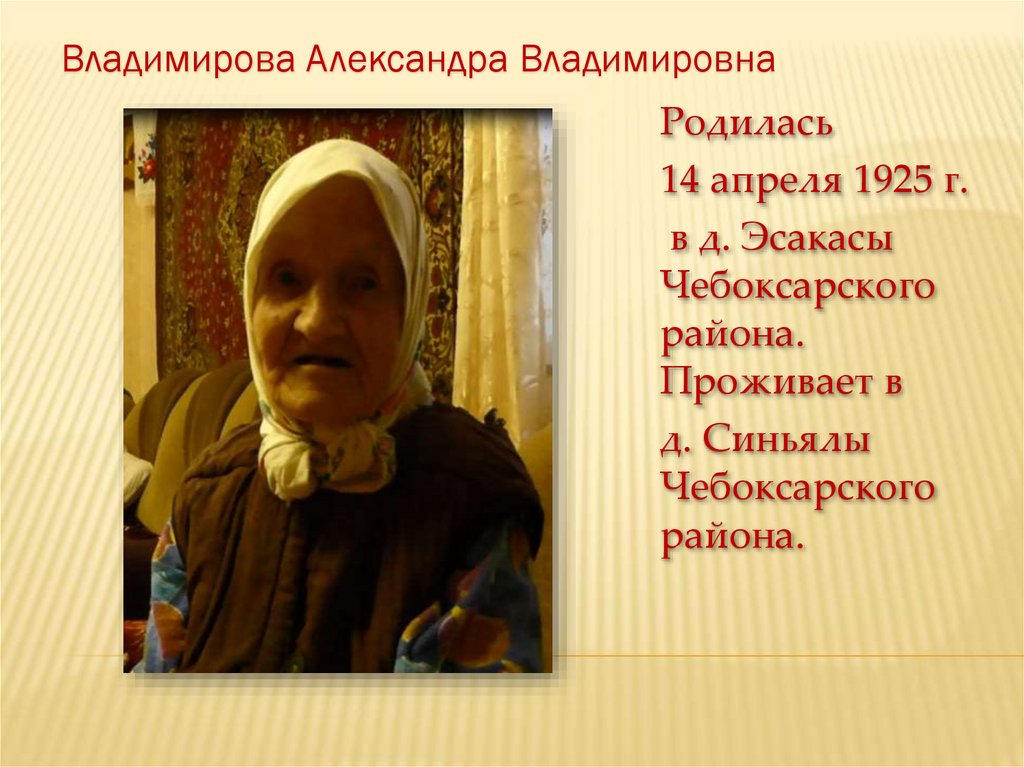 Владимирова Александра Владимировна

Родилась

14 апреля 1925 г.

в д. Эсакасы Чебоксарского района. Проживает в

д. Синьялы Чебоксарского района.